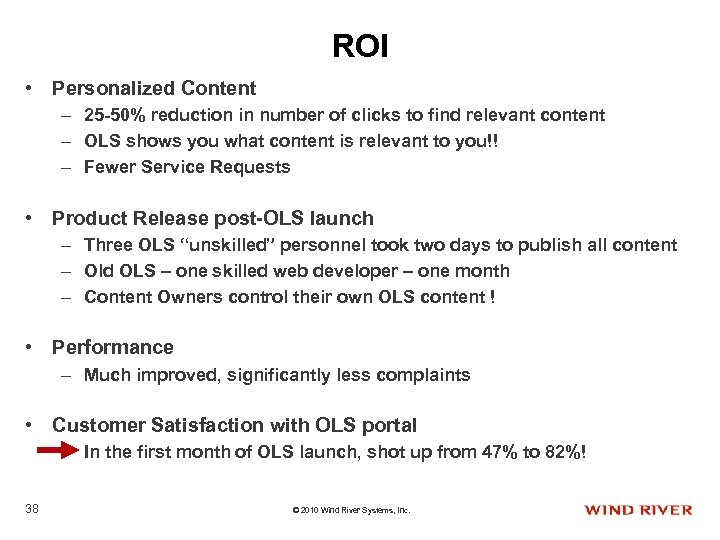 ROI

• Personalized Content
– 25-50% reduction in number of clicks to find relevant content
– OLS shows you what content is relevant to you!!
– Fewer Service Requests

• Product Release post-OLS launch
– Three OLS "unskilled" personnel took two days to publish all content
– Old OLS – one skilled web developer – one month
– Content Owners control their own OLS content !

• Performance
– Much improved, significantly less complaints

• Customer Satisfaction with OLS portal
In the first month of OLS launch, shot up from 47% to 82%!

38

© 2010 Wind River Systems, Inc.

WIND RIVER